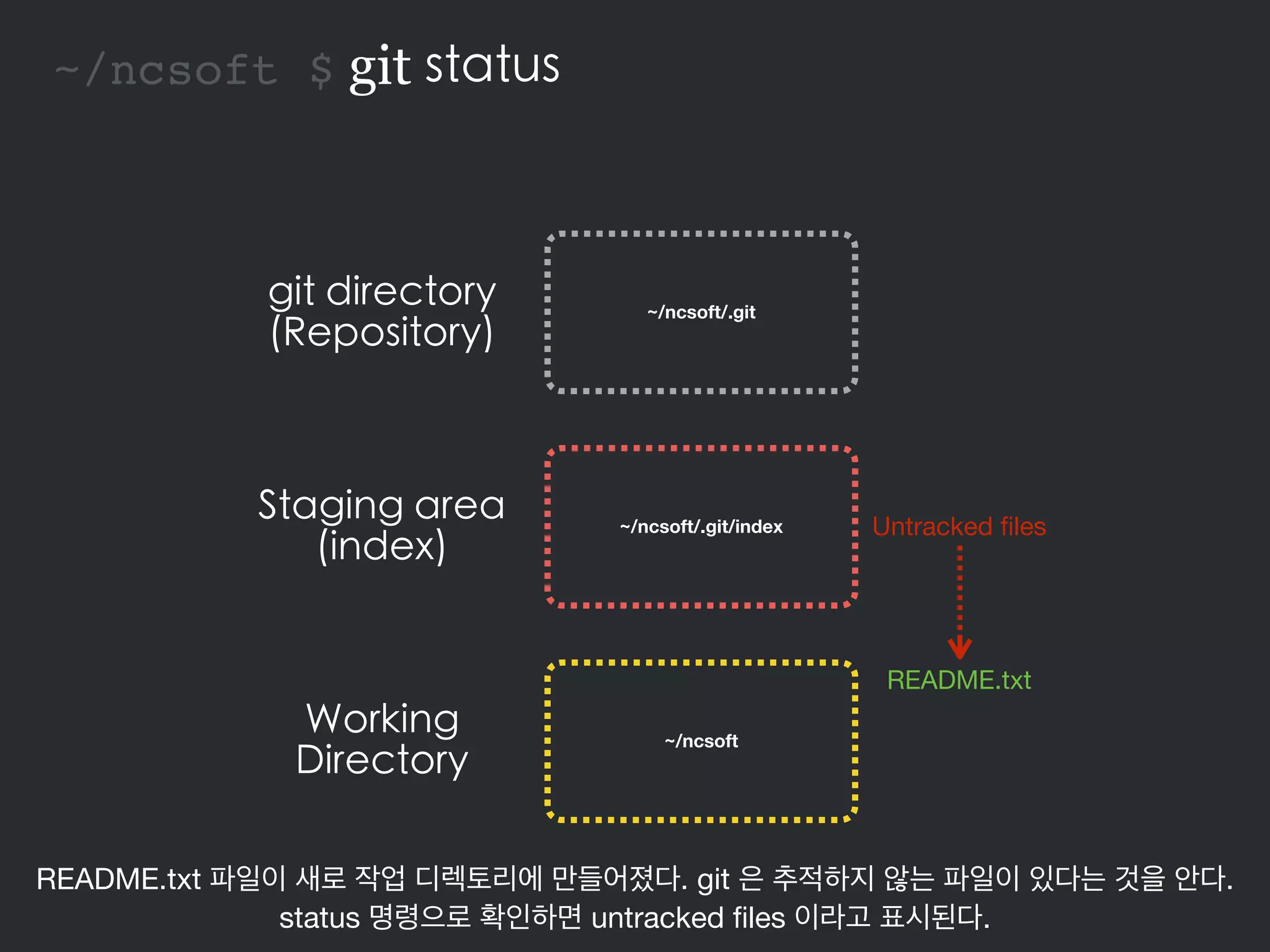 ~/ncsoft $ git status

git directory
(Repository)

~/ncsoft/.git

Staging area
(index)

~/ncsoft/.git/index

Untracked files

README.txt

Working
Directory

~/ncsoft

README.txt 파일이 새로 작업 디렉토리에 만들어졌다. git 은 추적하지 않는 파일이 있다는 것을 안다. status 명령으로 확인하면 untracked files 이라고 표시된다.